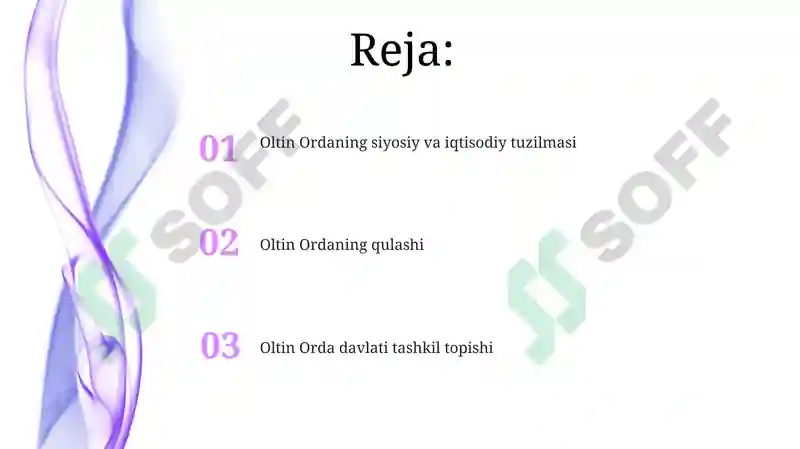 Reja:

01 Oltin Ordaning siyosiy va iqtisodiy tuzilmasi

02 Oltin Ordaning qulashi

03 Oltin Orda davlati tashkil topishi

SOFF

SOFF